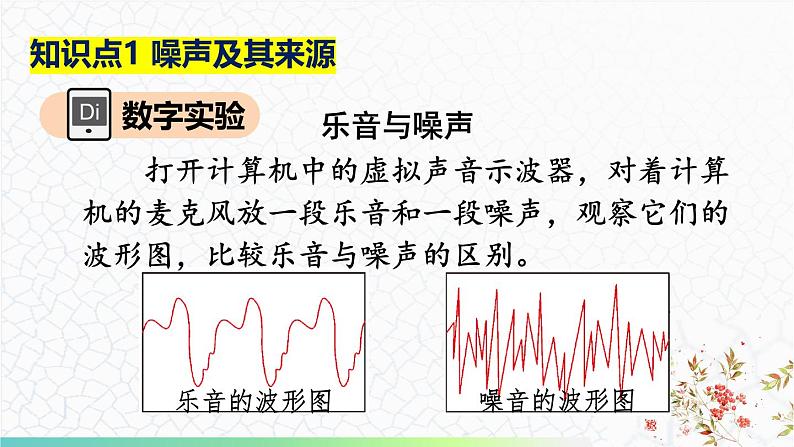 知识点1 噪声及其来源

Di 数字实验

乐音与噪声

打开计算机中的虚拟声音示波器，对着计算机的麦克风放一段乐音和一段噪声，观察它们的波形图，比较乐音与噪声的区别。

乐音的波形图

噪音的波形图